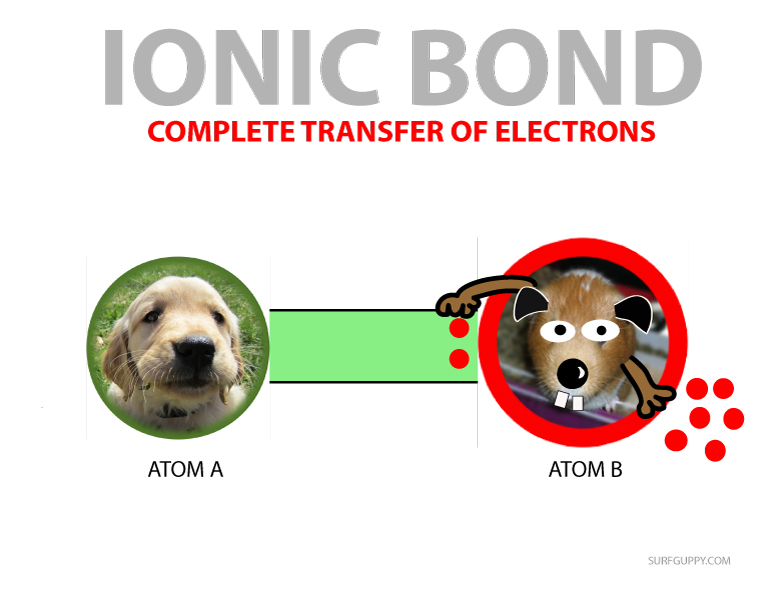 IONIC BOND

COMPLETE TRANSFER OF ELECTRONS

ATOM A

ATOM B

SURFGUPPY.COM